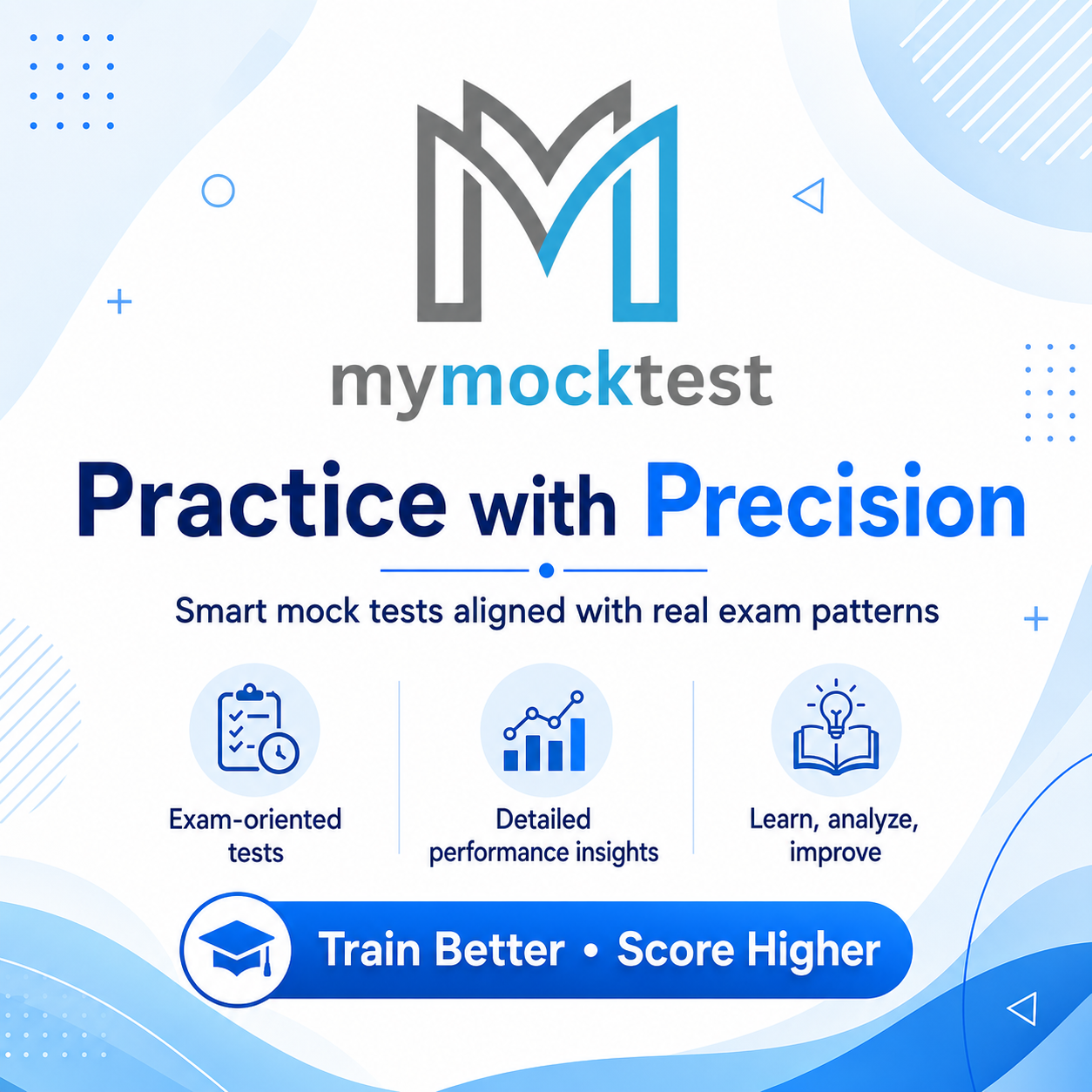 mymocktest

Practice with Precision

Smart mock tests aligned with real exam patterns

Exam-oriented tests

Detailed performance insights

Learn, analyze, improve

Train Better • Score Higher